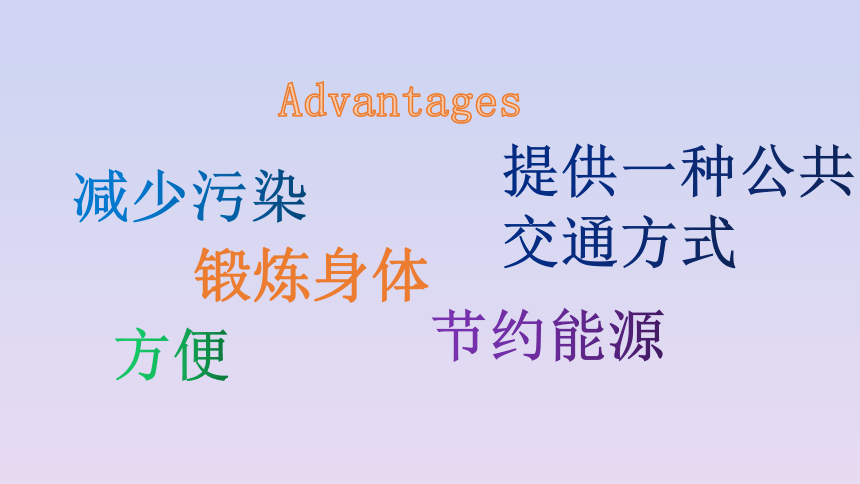 Advantages

减少污染

提供一种公共交通方式

锻炼身体

节约能源

方便